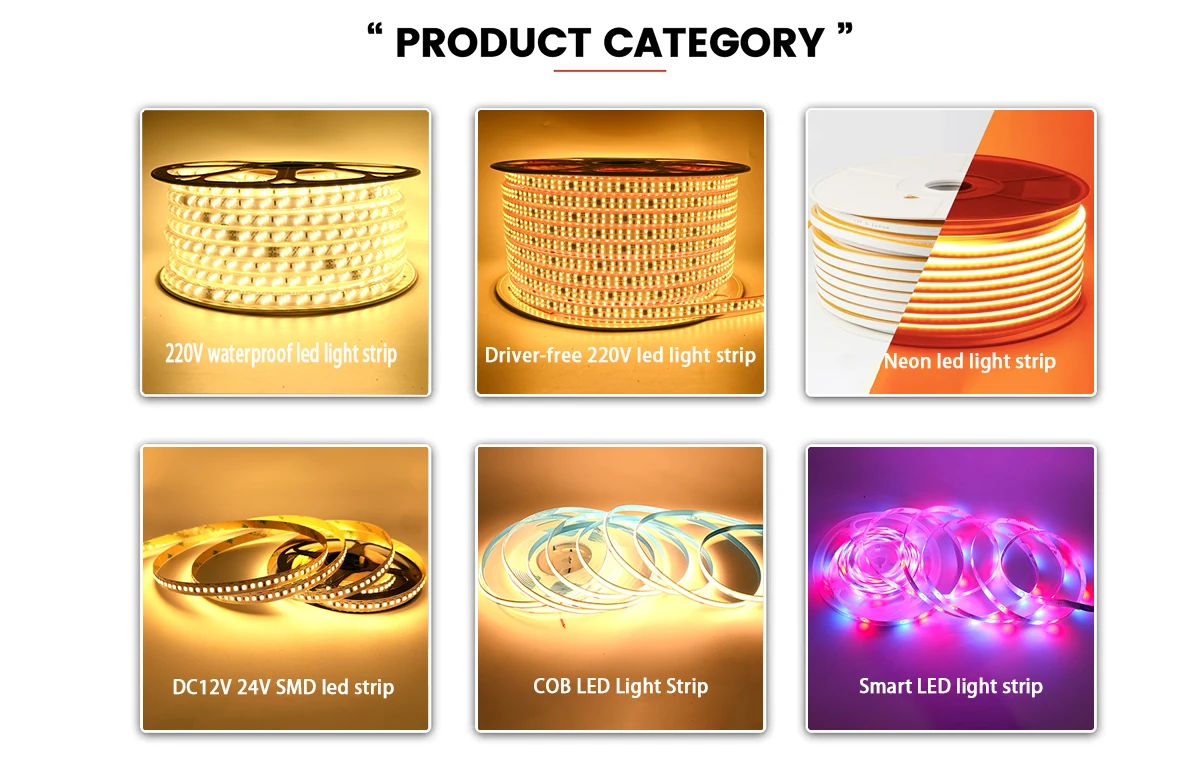 “ PRODUCT CATEGORY ”

220V waterproof led light strip

Driver-free 220V led light strip

Neon led light strip

DC12V 24V SMD led strip

COB LED Light Strip

Smart LED light strip